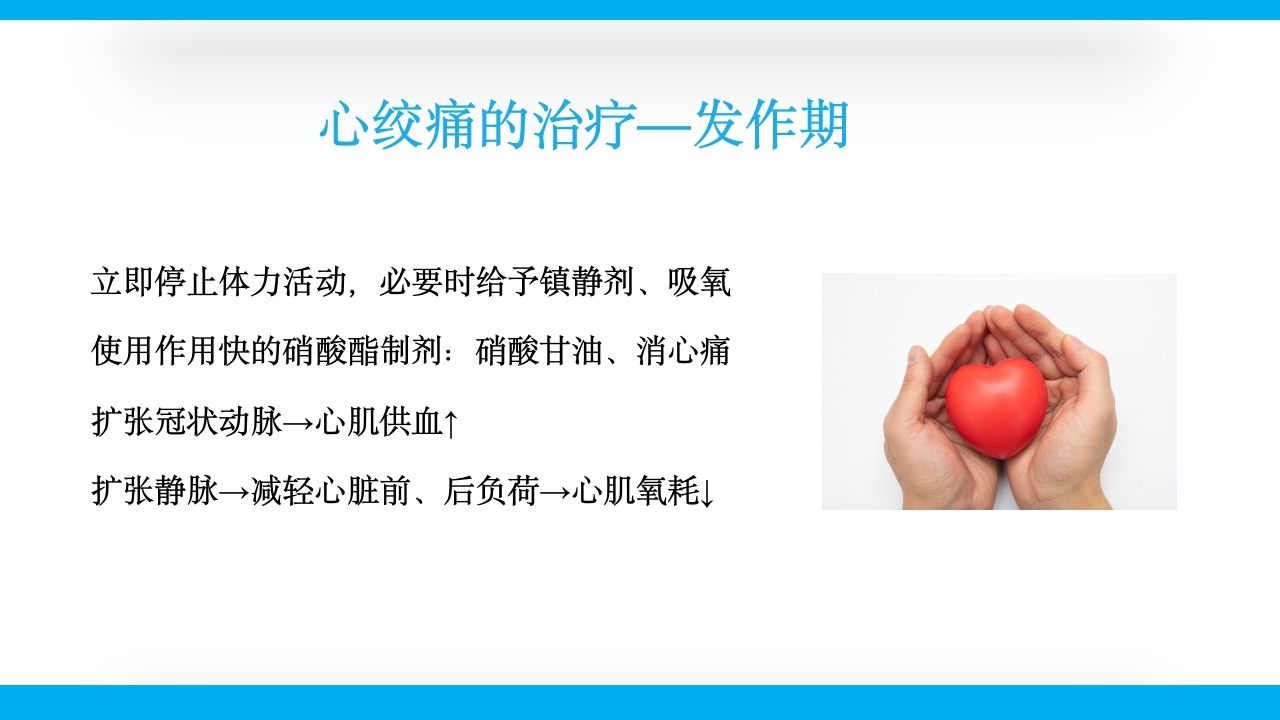 心绞痛的治疗—发作期

立即停止体力活动，必要时给予镇静剂、吸氧

使用作用快的硝酸酯制剂：硝酸甘油、消心痛

扩张冠状动脉→心肌供血↑

扩张静脉→减轻心脏前、后负荷→心肌氧耗↓